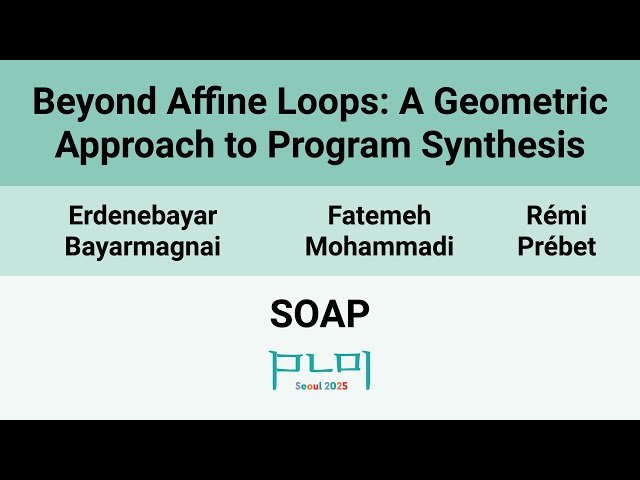 Beyond Affine Loops: A Geometric Approach to Program Synthesis

Erdenebayar Bayarmagnai

Fatemeh Mohammadi

Rémi Prébet

SOAP

PLDI
Seoul 2025